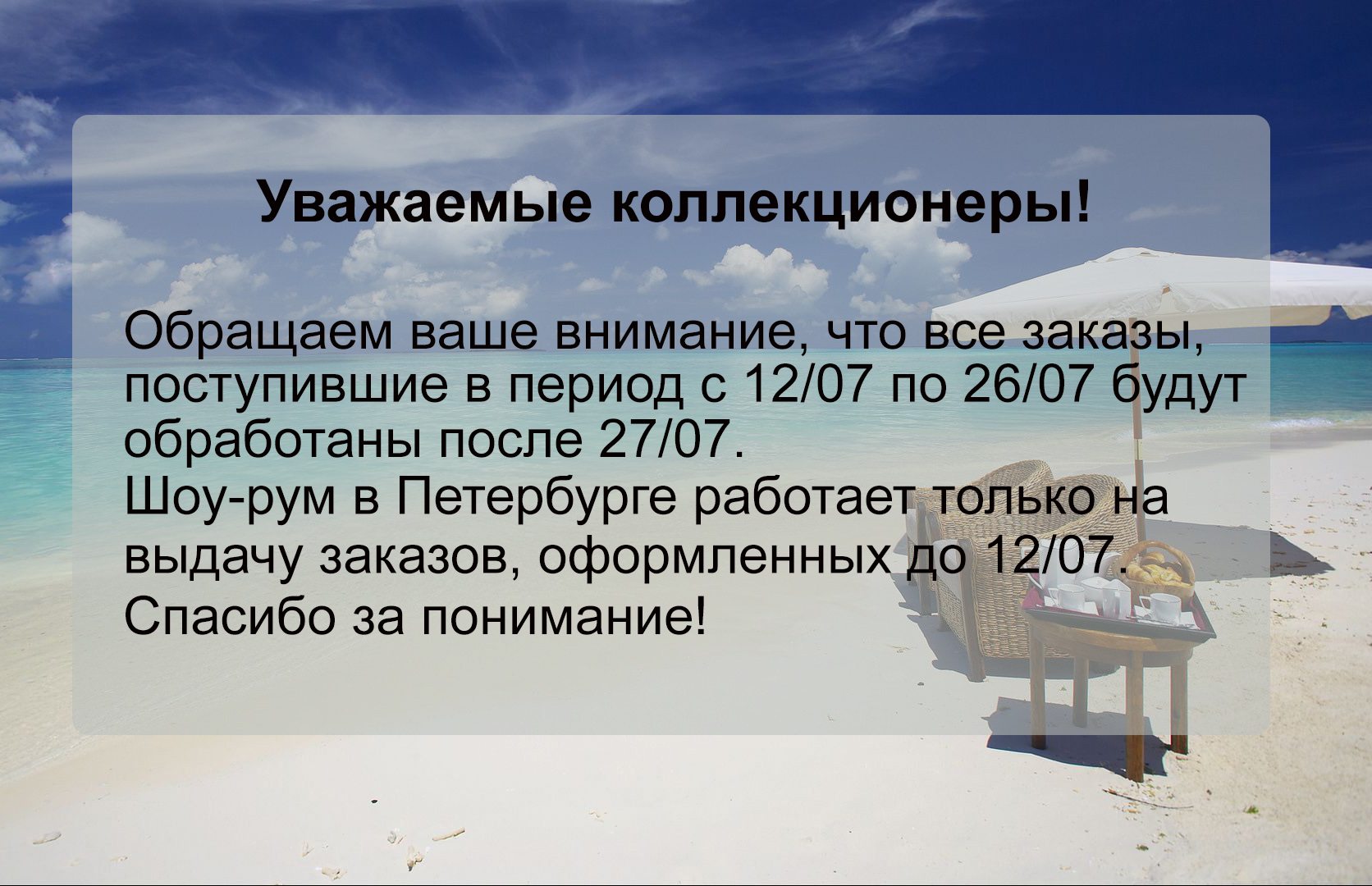 Уважаемые коллекционеры!

Обращаем ваше внимание, что все заказы, поступившие в период с 12/07 по 26/07 будут обработаны после 27/07.
Шоу-рум в Петербурге работает только на выдачу заказов, оформленных до 12/07.
Спасибо за понимание!